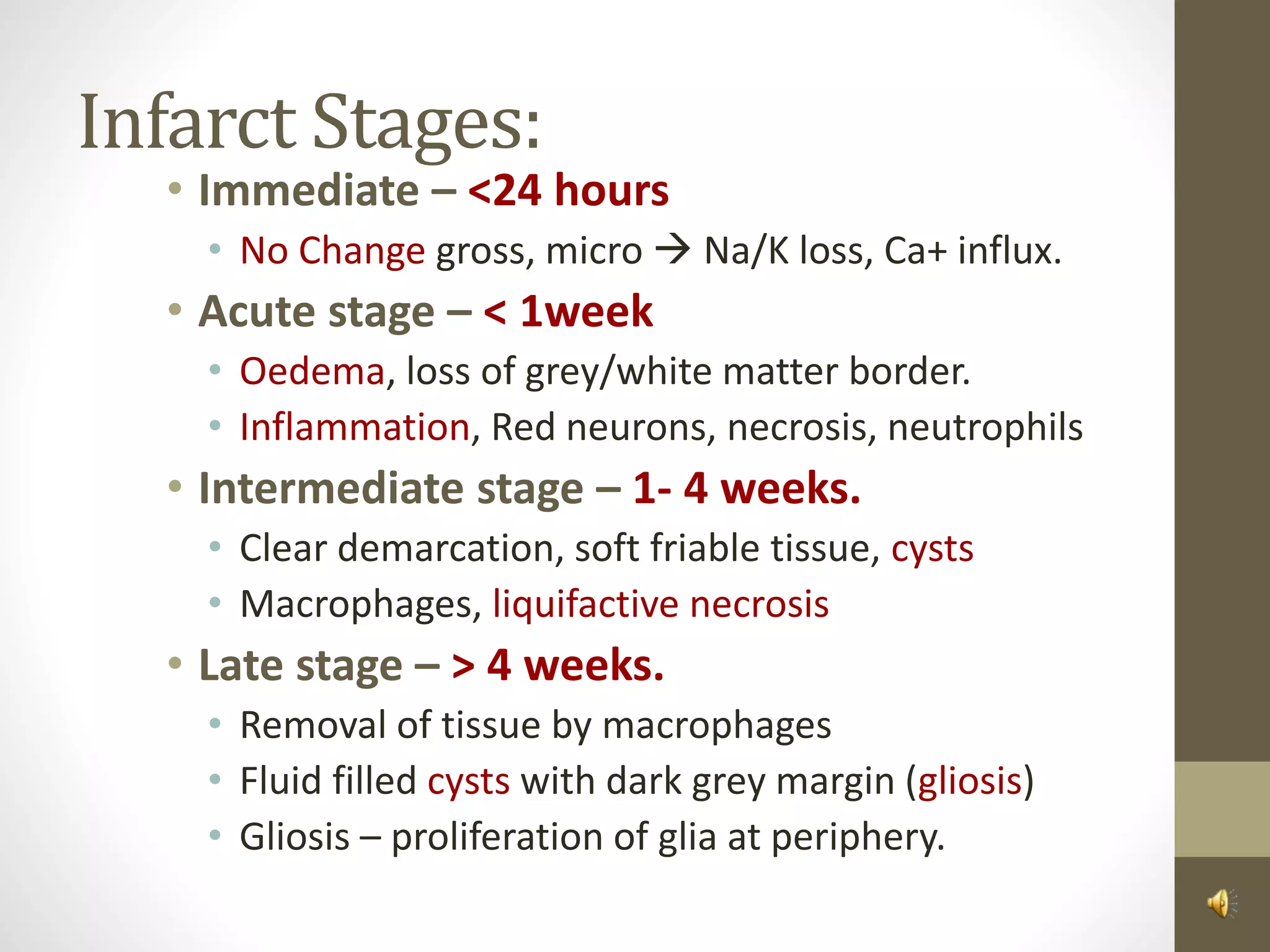 Infarct Stages:

• Immediate – <24 hours
  • No Change gross, micro → Na/K loss, Ca+ influx.
• Acute stage – < 1week
  • Oedema, loss of grey/white matter border.
  • Inflammation, Red neurons, necrosis, neutrophils
• Intermediate stage – 1- 4 weeks.
  • Clear demarcation, soft friable tissue, cysts
  • Macrophages, liquifactive necrosis
• Late stage – > 4 weeks.
  • Removal of tissue by macrophages
  • Fluid filled cysts with dark grey margin (gliosis)
  • Gliosis – proliferation of glia at periphery.